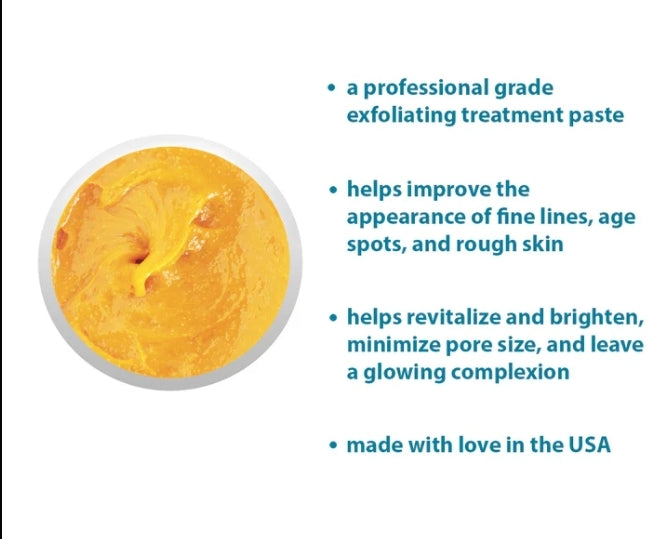 • a professional grade exfoliating treatment paste

• helps improve the appearance of fine lines, age spots, and rough skin

• helps revitalize and brighten, minimize pore size, and leave a glowing complexion

• made with love in the USA